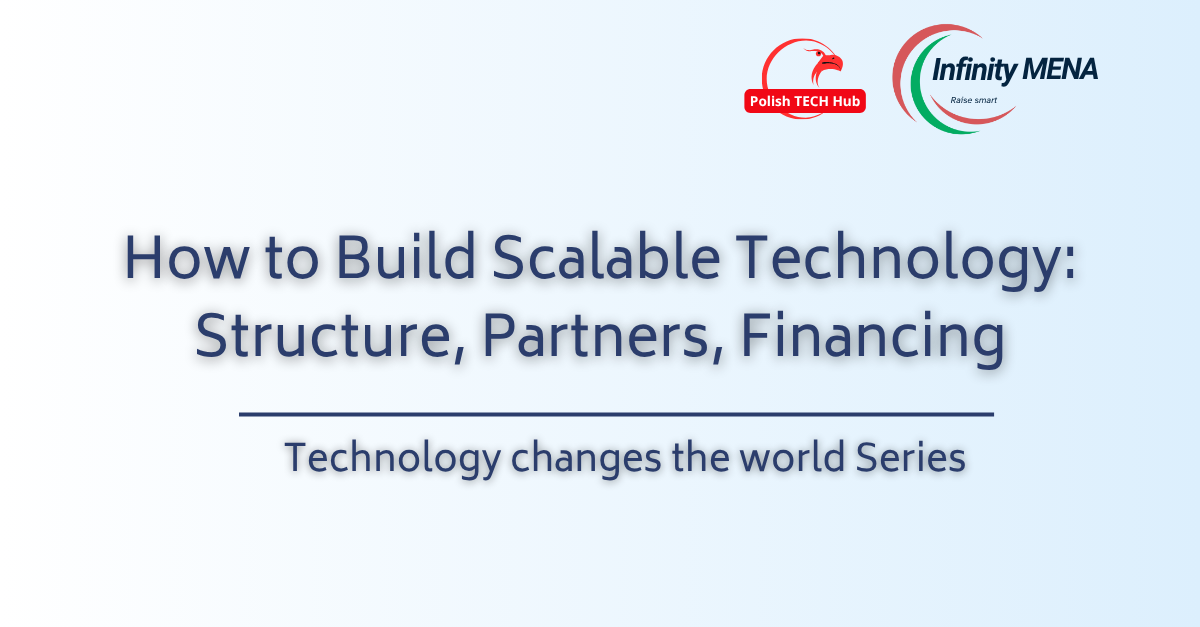 Polish TECH Hub

Infinity MENA
Raise smart

How to Build Scalable Technology: Structure, Partners, Financing

Technology changes the world Series